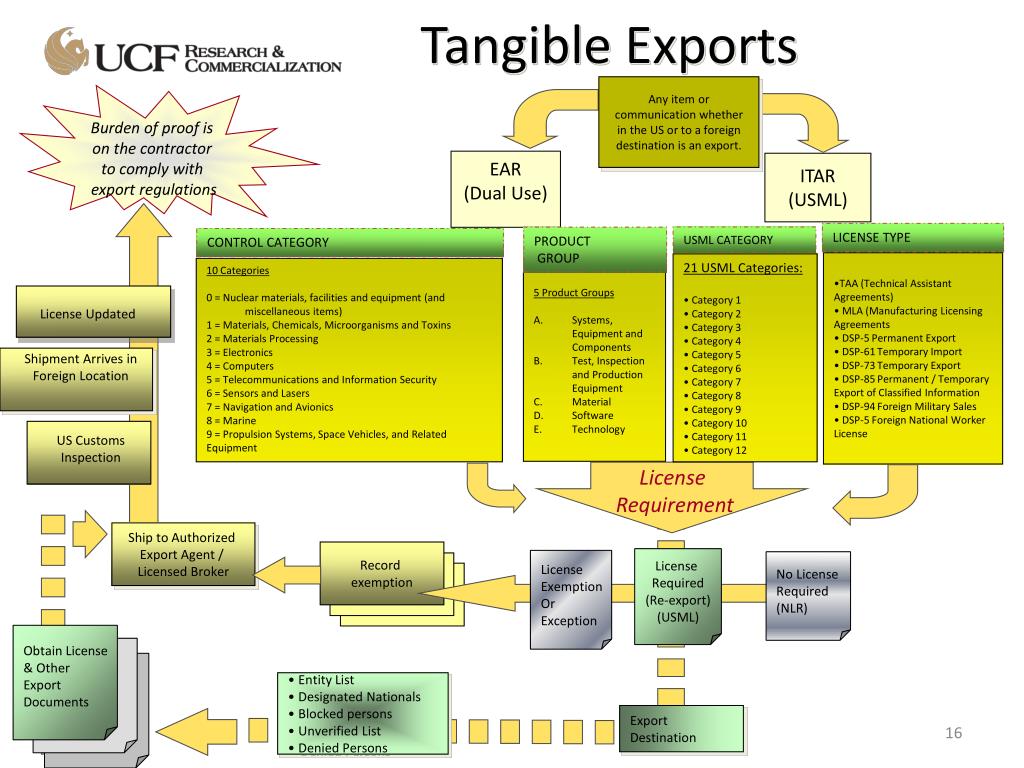 UCF RESEARCH & COMMERCIALIZATION

Tangible Exports

Burden of proof is on the contractor to comply with export regulations

Any item or communication whether in the US or to a foreign destination is an export.

EAR (Dual Use)

ITAR (USML)

CONTROL CATEGORY

10 Categories

0 = Nuclear materials, facilities and equipment (and miscellaneous items)
1 = Materials, Chemicals, Microorganisms and Toxins
2 = Materials Processing
3 = Electronics
4 = Computers
5 = Telecommunications and Information Security
6 = Sensors and Lasers
7 = Navigation and Avionics
8 = Marine
9 = Propulsion Systems, Space Vehicles, and Related Equipment

PRODUCT GROUP

5 Product Groups

A. Systems, Equipment and Components
B. Test, Inspection and Production Equipment
C. Material
D. Software
E. Technology

USML CATEGORY

21 USML Categories:

• Category 1
• Category 2
• Category 3
• Category 4
• Category 5
• Category 6
• Category 7
• Category 8
• Category 9
• Category 10
• Category 11
• Category 12

LICENSE TYPE

•TAA (Technical Assistant Agreements)
• MLA (Manufacturing Licensing Agreements
• DSP-5 Permanent Export
• DSP-61 Temporary Import
• DSP-73 Temporary Export
• DSP-85 Permanent / Temporary Export of Classified Information
• DSP-94 Foreign Military Sales
• DSP-5 Foreign National Worker License

License Updated

Shipment Arrives in Foreign Location

US Customs Inspection

License Requirement

Ship to Authorized Export Agent / Licensed Broker

Record exemption

License Exemption Or Exception

License Required (Re-export) (USML)

No License Required (NLR)

Obtain License & Other Export Documents

• Entity List
• Designated Nationals
• Blocked persons
• Unverified List
• Denied Persons

Export Destination

16